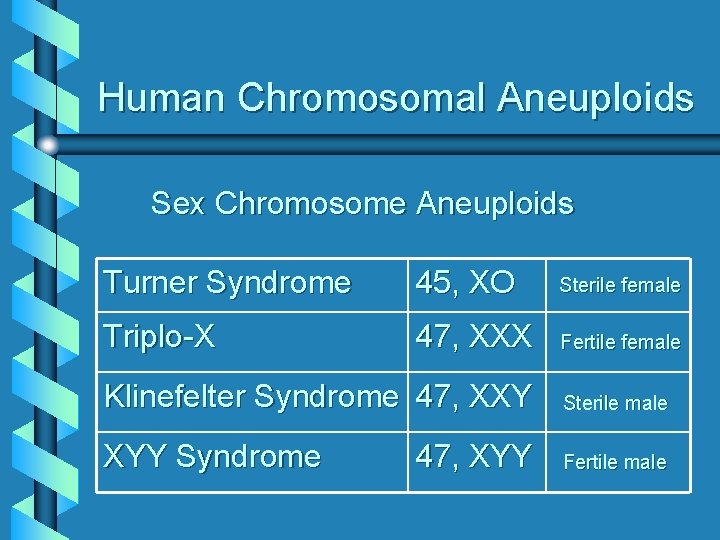 Human Chromosomal Aneuploids

Sex Chromosome Aneuploids

| Turner Syndrome | 45, XO | Sterile female |
|---|---|---|
| Triplo-X | 47, XXX | Fertile female |
| Klinefelter Syndrome | 47, XXY | Sterile male |
| XYY Syndrome | 47, XYY | Fertile male |